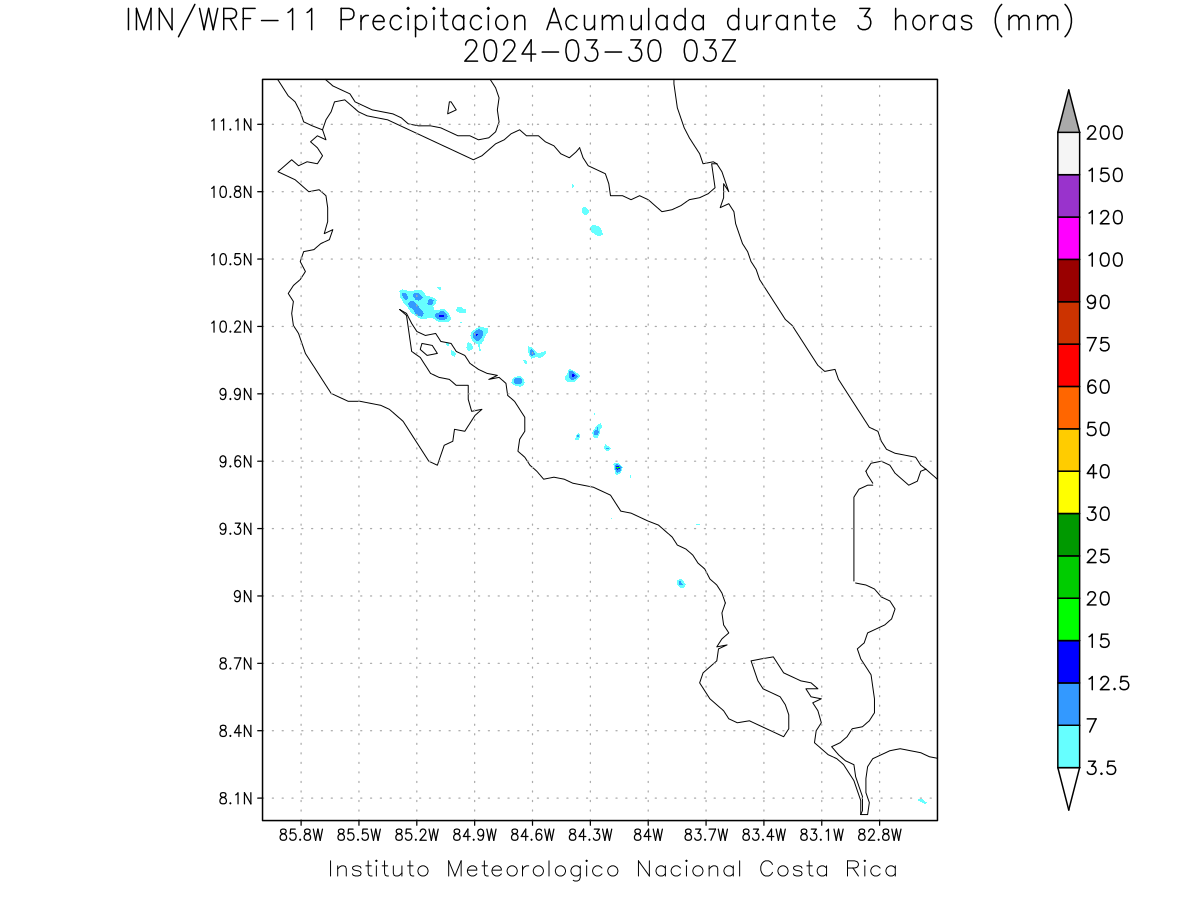 IMN/WRF-11 Precipitacion Acumulada durante 3 horas (mm)
2024-03-30 03Z

11.1N
10.8N
10.5N
10.2N
9.9N
9.6N
9.3N
9N
8.7N
8.4N
8.1N

85.8W 85.5W 85.2W 84.9W 84.6W 84.3W 84W 83.7W 83.4W 83.1W 82.8W

200
150
120
100
90
75
60
50
40
30
25
20
15
12.5
7
3.5

Instituto Meteorologico Nacional Costa Rica